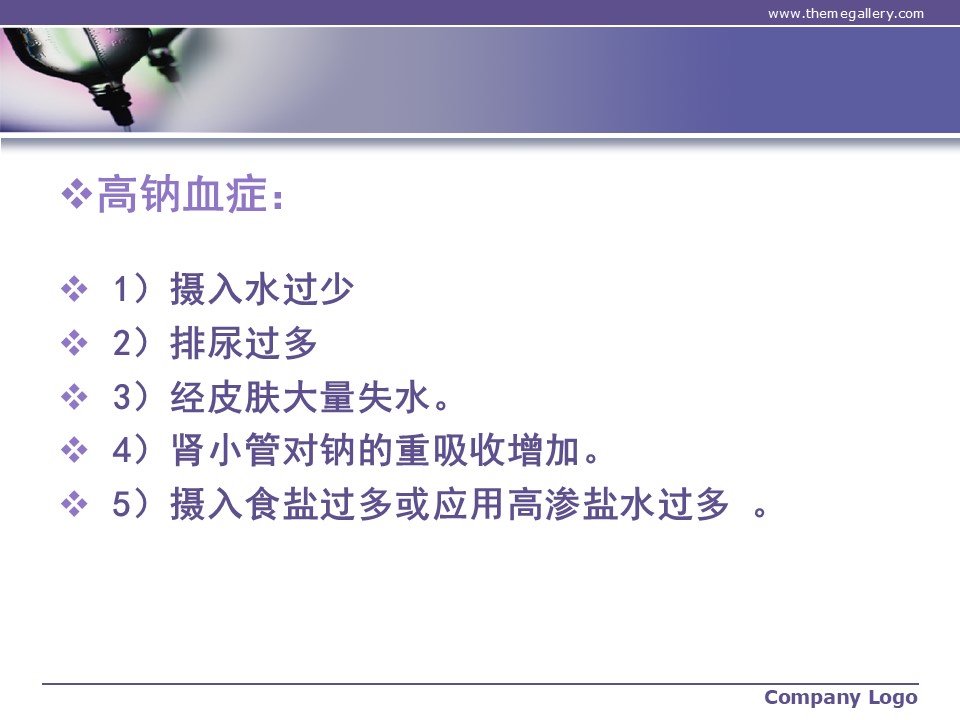 www.themegallery.com

❖高钠血症：

❖ 1）摄入水过少
❖ 2）排尿过多
❖ 3）经皮肤大量失水。
❖ 4）肾小管对钠的重吸收增加。
❖ 5）摄入食盐过多或应用高渗盐水过多 。

Company Logo